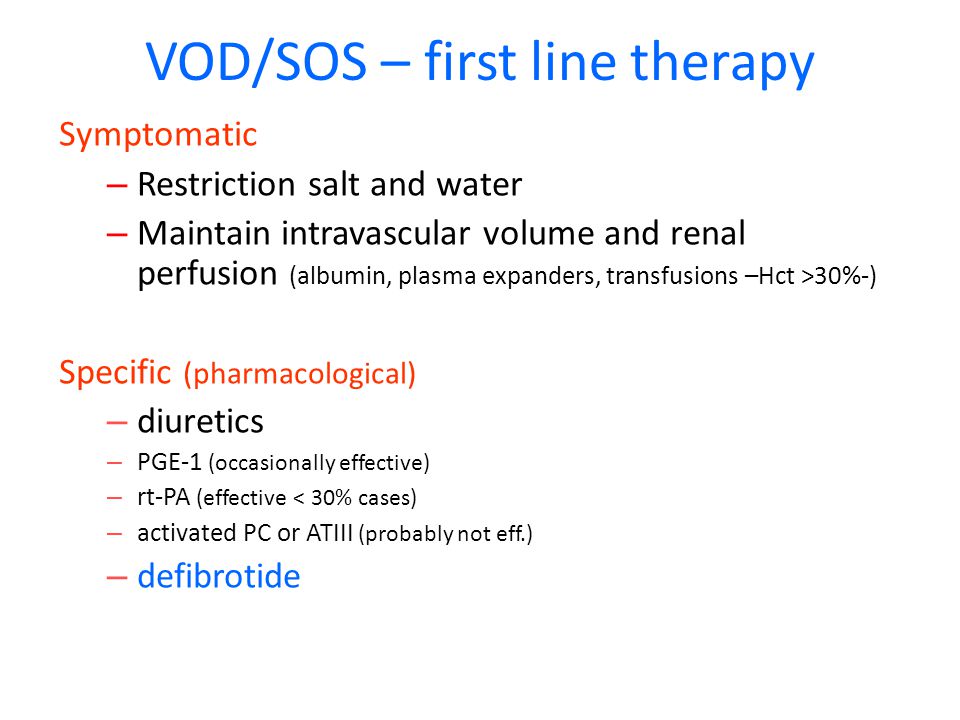 VOD/SOS – first line therapy

Symptomatic

– Restriction salt and water
– Maintain intravascular volume and renal perfusion (albumin, plasma expanders, transfusions –Hct >30%-)

Specific (pharmacological)

– diuretics
– PGE-1 (occasionally effective)
– rt-PA (effective < 30% cases)
– activated PC or ATIII (probably not eff.)
– defibrotide